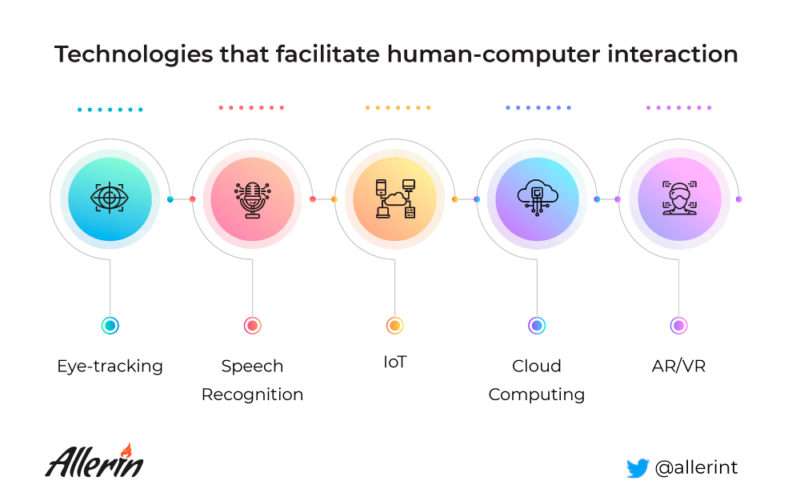 Technologies that facilitate human-computer interaction

Eye-tracking

Speech Recognition

IoT

Cloud Computing

AR/VR

Allerin

@allerint